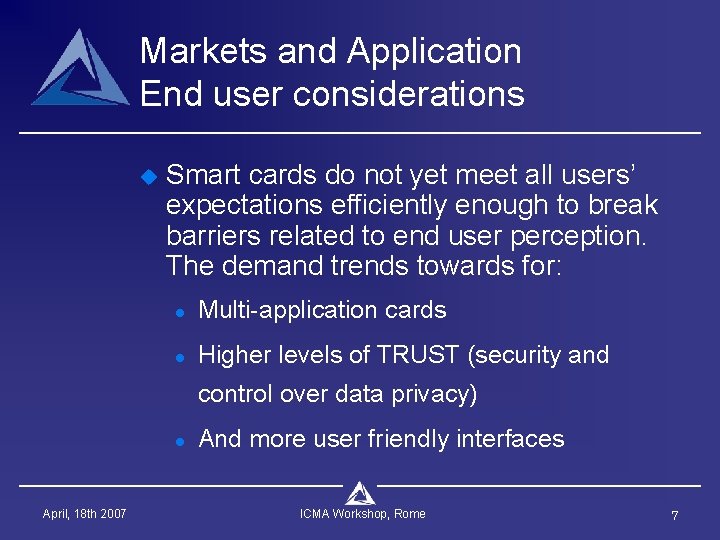 Markets and Application
End user considerations

Smart cards do not yet meet all users' expectations efficiently enough to break barriers related to end user perception. The demand trends towards for:

Multi-application cards

Higher levels of TRUST (security and control over data privacy)

And more user friendly interfaces

April, 18th 2007

ICMA Workshop, Rome

7